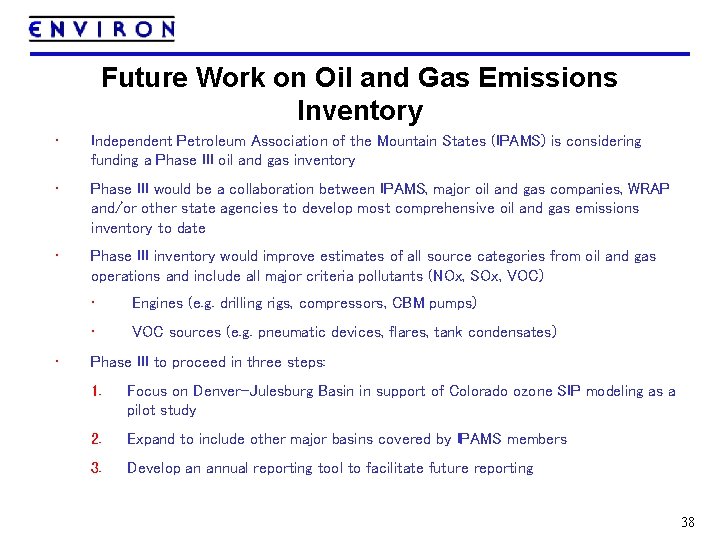 ENVIRON

Future Work on Oil and Gas Emissions Inventory

• Independent Petroleum Association of the Mountain States (IPAMS) is considering funding a Phase III oil and gas inventory

• Phase III would be a collaboration between IPAMS, major oil and gas companies, WRAP and/or other state agencies to develop most comprehensive oil and gas emissions inventory to date

• Phase III inventory would improve estimates of all source categories from oil and gas operations and include all major criteria pollutants (NOx, SOx, VOC)

• Engines (e.g. drilling rigs, compressors, CBM pumps)

• VOC sources (e.g. pneumatic devices, flares, tank condensates)

• Phase III to proceed in three steps:

1. Focus on Denver-Julesburg Basin in support of Colorado ozone SIP modeling as a pilot study

2. Expand to include other major basins covered by IPAMS members

3. Develop an annual reporting tool to facilitate future reporting

38